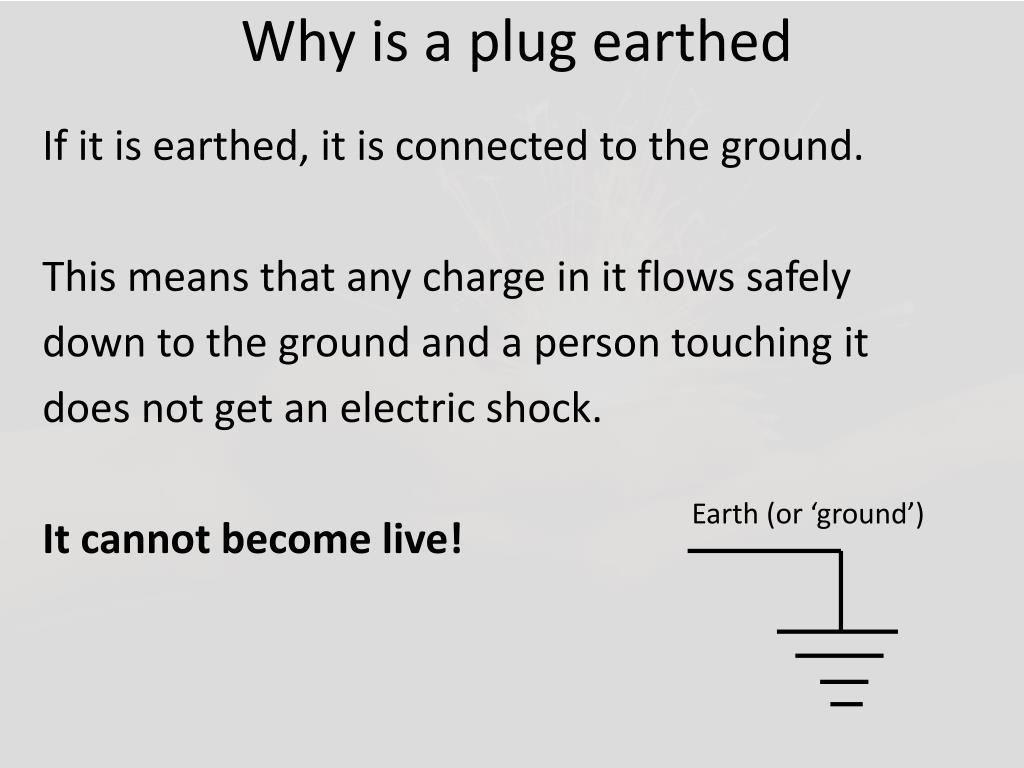 Why is a plug earthed

If it is earthed, it is connected to the ground.

This means that any charge in it flows safely down to the ground and a person touching it does not get an electric shock.

It cannot become live!

Earth (or ‘ground’)